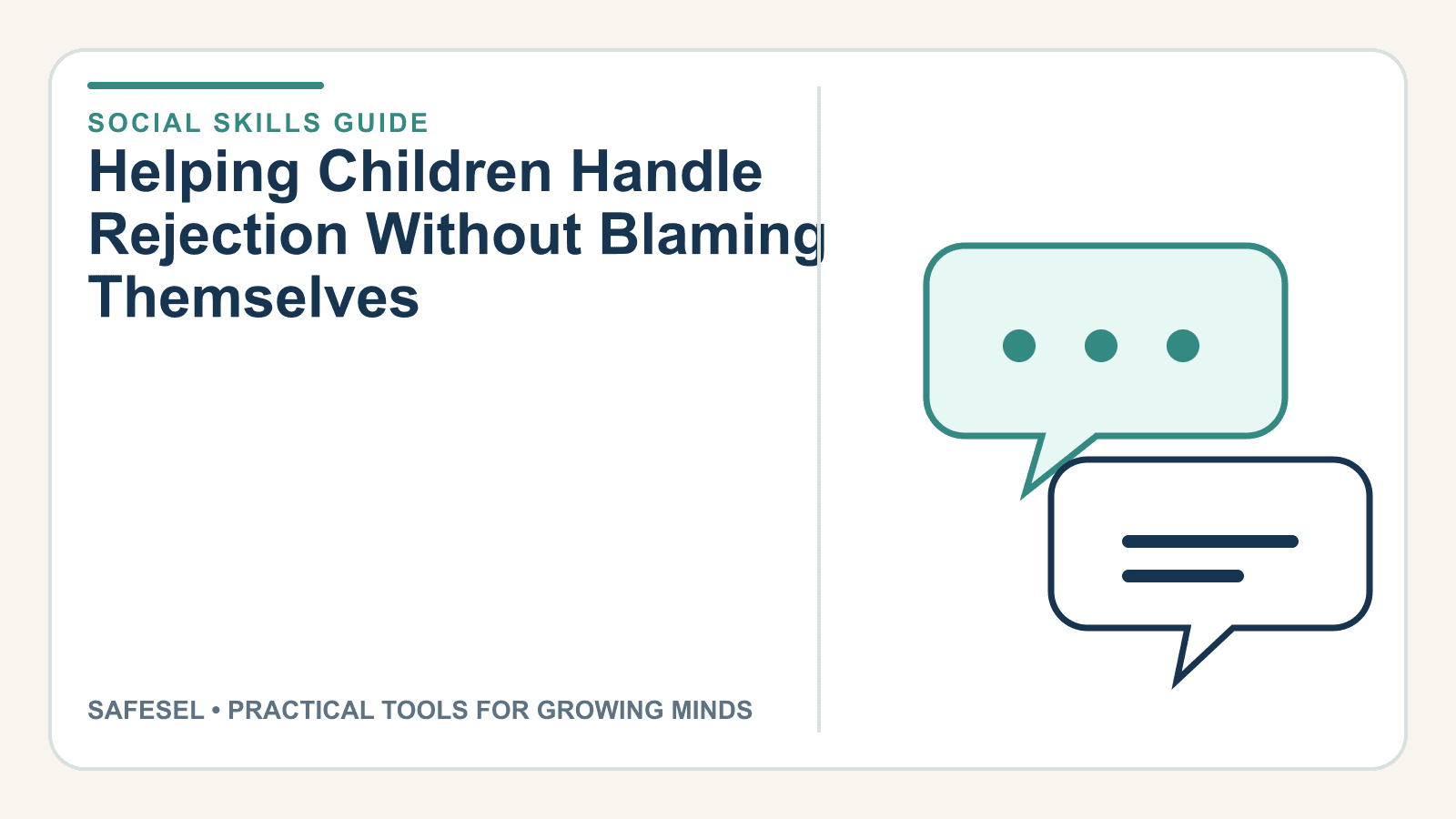 SOCIAL SKILLS GUIDE

Helping Children Handle Rejection Without Blaming Themselves

SAFESEL • PRACTICAL TOOLS FOR GROWING MINDS